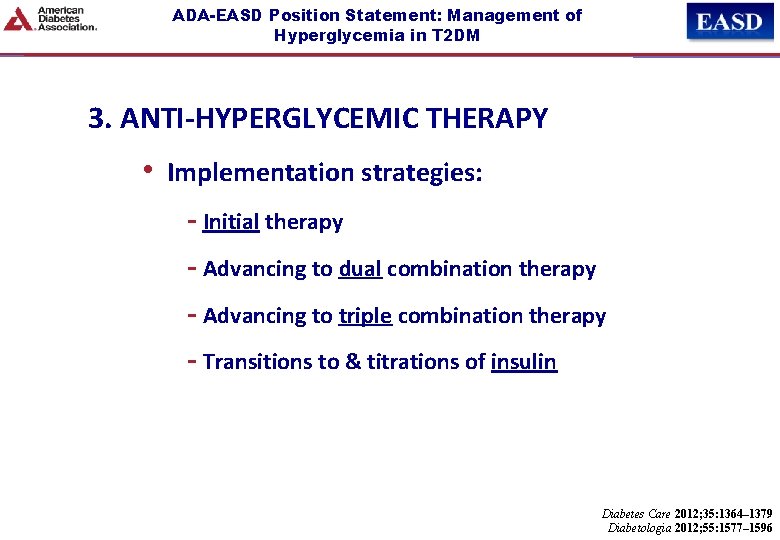 American Diabetes Association.

ADA-EASD Position Statement: Management of Hyperglycemia in T2DM

EASD

3. ANTI-HYPERGLYCEMIC THERAPY

• Implementation strategies:

- Initial therapy

- Advancing to dual combination therapy

- Advancing to triple combination therapy

- Transitions to & titrations of insulin

Diabetes Care 2012;35:1364–1379
Diabetologia 2012;55:1577–1596